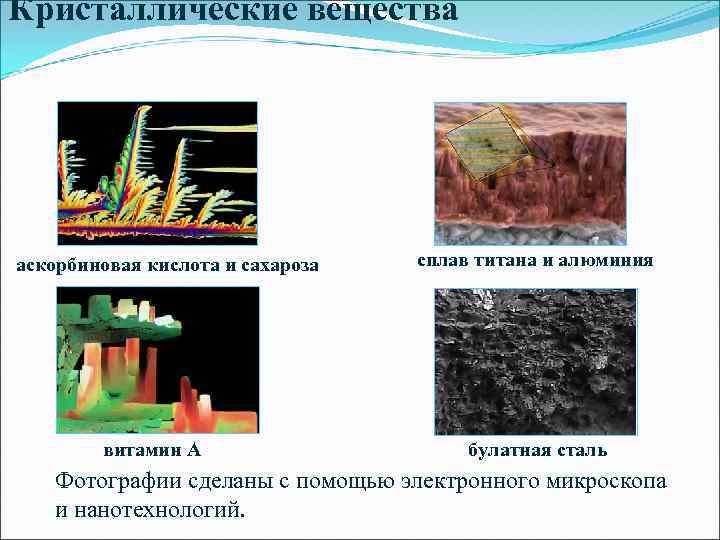 Кристаллические вещества

аскорбиновая кислота и сахароза

сплав титана и алюминия

витамин А

булатная сталь

Фотографии сделаны с помощью электронного микроскопа и нанотехнологий.